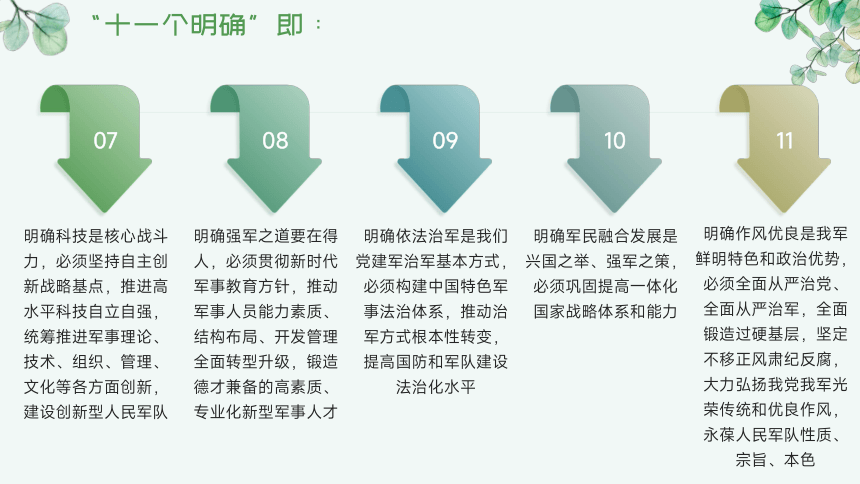 “十一个明确”即：

07

明确科技是核心战斗力，必须坚持自主创新战略基点，推进高水平科技自立自强，统筹推进军事理论、技术、组织、管理、文化等各方面创新，建设创新型人民军队

08

明确强军之道要在得人，必须贯彻新时代军事教育方针，推动军事人员能力素质、结构布局、开发管理全面转型升级，锻造德才兼备的高素质、专业化新型军事人才

09

明确依法治军是我们党建军治军基本方式，必须构建中国特色军事法治体系，推动治军方式根本性转变，提高国防和军队建设法治化水平

10

明确军民融合发展是兴国之举、强军之策，必须巩固提高一体化国家战略体系和能力

11

明确作风优良是我军鲜明特色和政治优势，必须全面从严治党、全面从严治军，全面锻造过硬基层，坚定不移正风肃纪反腐，大力弘扬我党我军光荣传统和优良作风，永葆人民军队性质、宗旨、本色